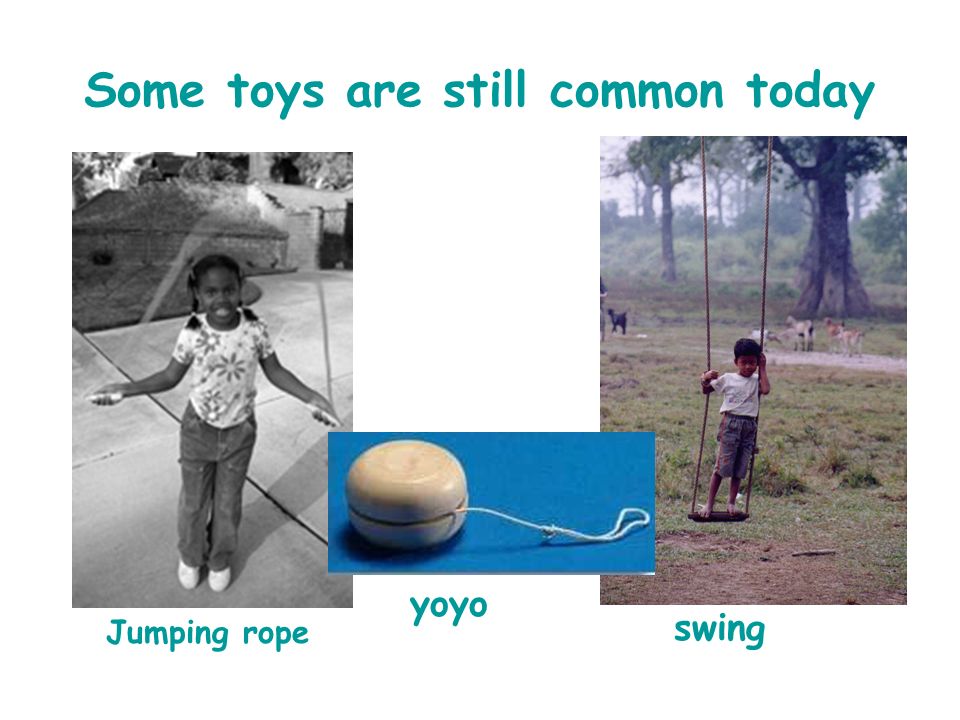 Some toys are still common today

Jumping rope

yoyo

swing